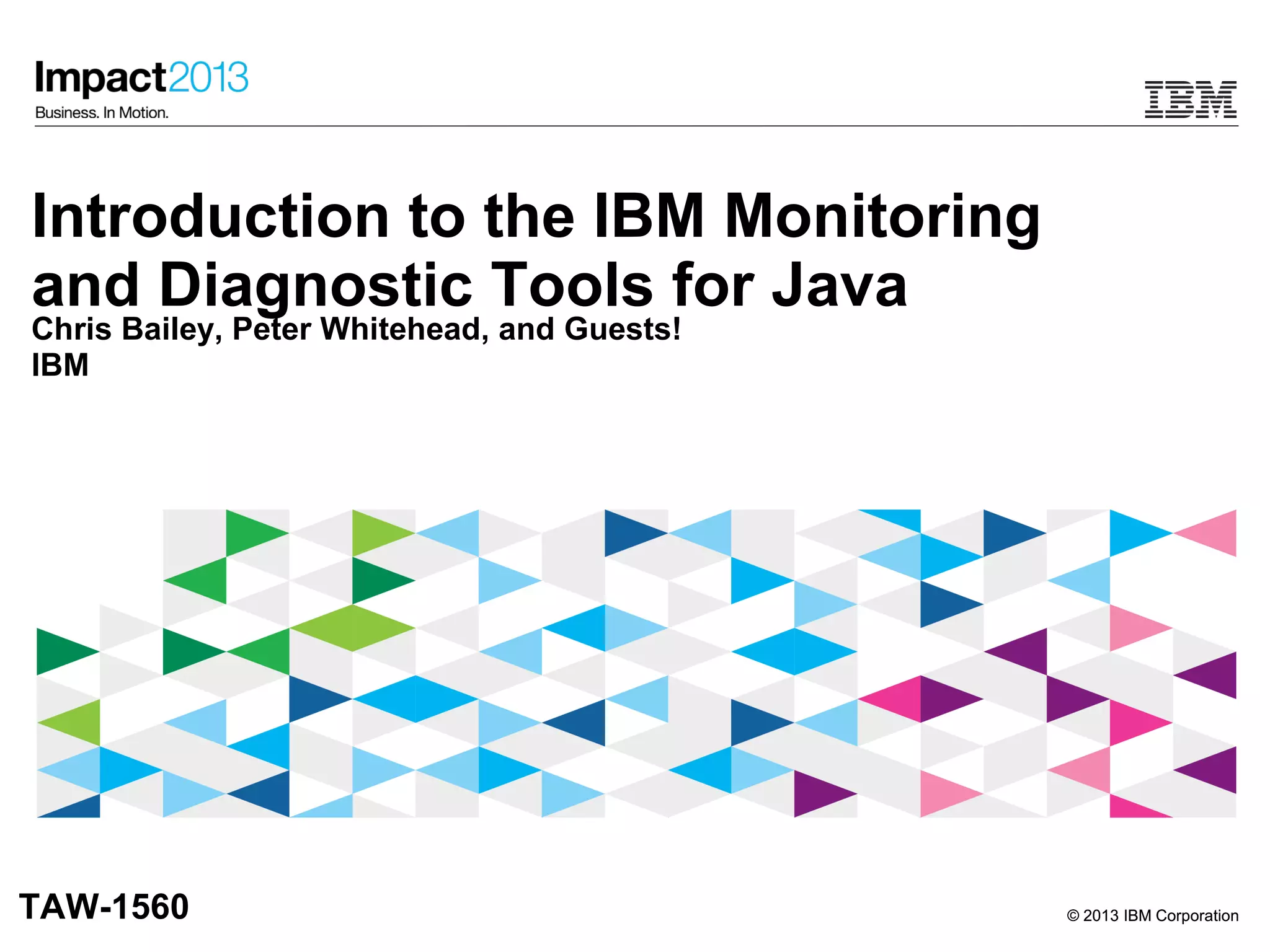 Impact2013
Business. In Motion.

IBM

Introduction to the IBM Monitoring and Diagnostic Tools for Java

Chris Bailey, Peter Whitehead, and Guests!
IBM

TAW-1560

© 2013 IBM Corporation